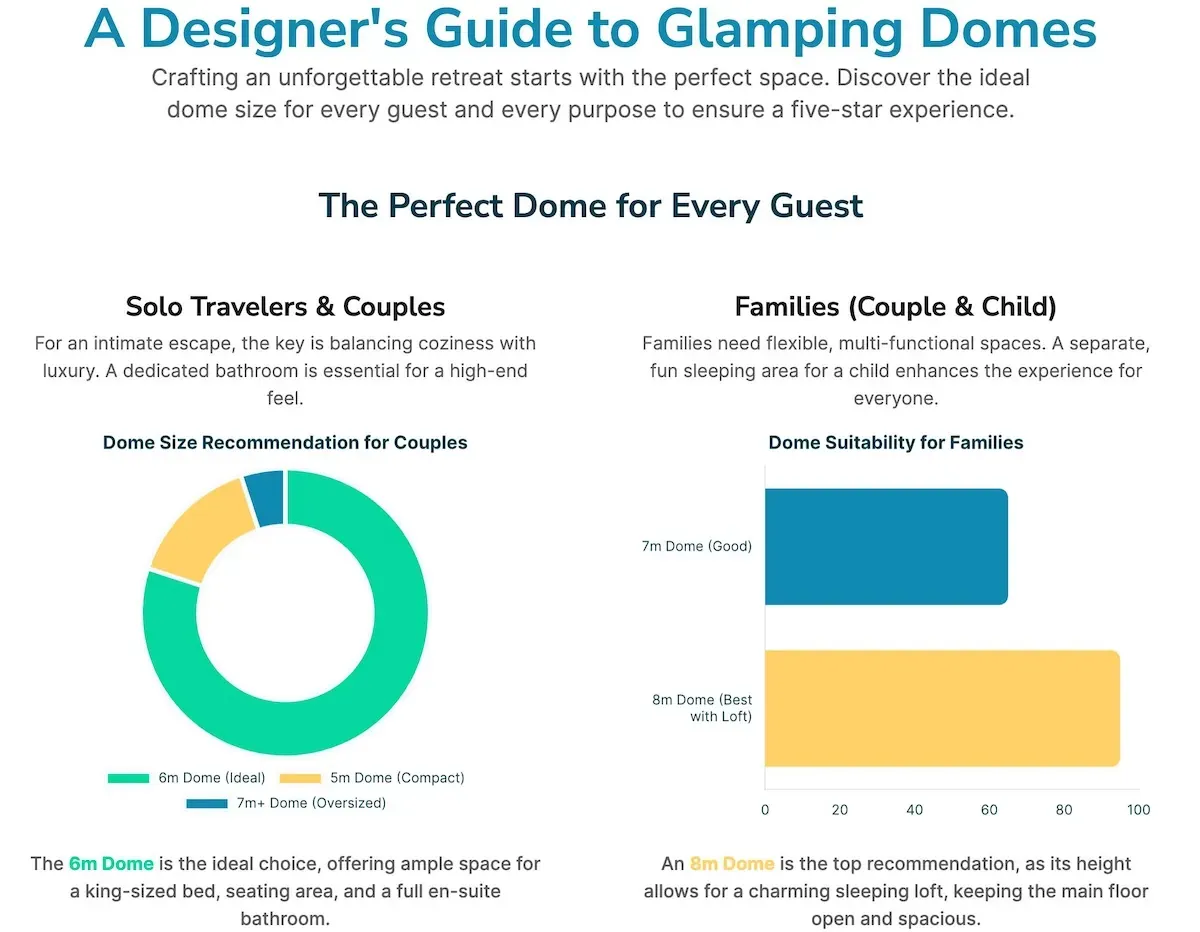 A Designer's Guide to Glamping Domes

Crafting an unforgettable retreat starts with the perfect space. Discover the ideal dome size for every guest and every purpose to ensure a five-star experience.

The Perfect Dome for Every Guest

Solo Travelers & Couples

For an intimate escape, the key is balancing coziness with luxury. A dedicated bathroom is essential for a high-end feel.

Dome Size Recommendation for Couples

6m Dome (Ideal) 5m Dome (Compact) 7m+ Dome (Oversized)

The 6m Dome is the ideal choice, offering ample space for a king-sized bed, seating area, and a full en-suite bathroom.

Families (Couple & Child)

Families need flexible, multi-functional spaces. A separate, fun sleeping area for a child enhances the experience for everyone.

Dome Suitability for Families

7m Dome (Good)

8m Dome (Best with Loft)

0 20 40 60 80 100

An 8m Dome is the top recommendation, as its height allows for a charming sleeping loft, keeping the main floor open and spacious.